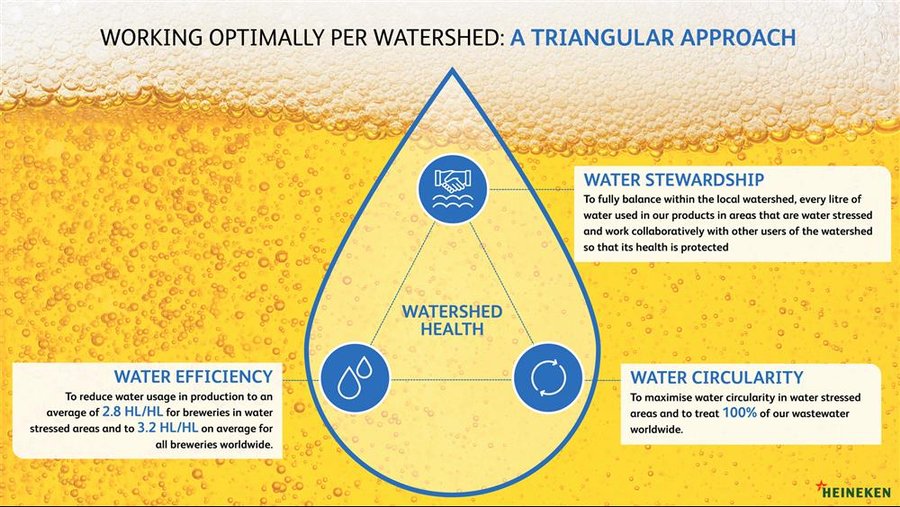 WORKING OPTIMALLY PER WATERSHED: A TRIANGULAR APPROACH

WATER STEWARDSHIP
To fully balance within the local watershed, every litre of water used in our products in areas that are water stressed and work collaboratively with other users of the watershed so that its health is protected

WATERSHED HEALTH

WATER EFFICIENCY
To reduce water usage in production to an average of 2.8 HL/HL for breweries in water stressed areas and to 3.2 HL/HL on average for all breweries worldwide.

WATER CIRCULARITY
To maximise water circularity in water stressed areas and to treat 100% of our wastewater worldwide.

HEINEKEN